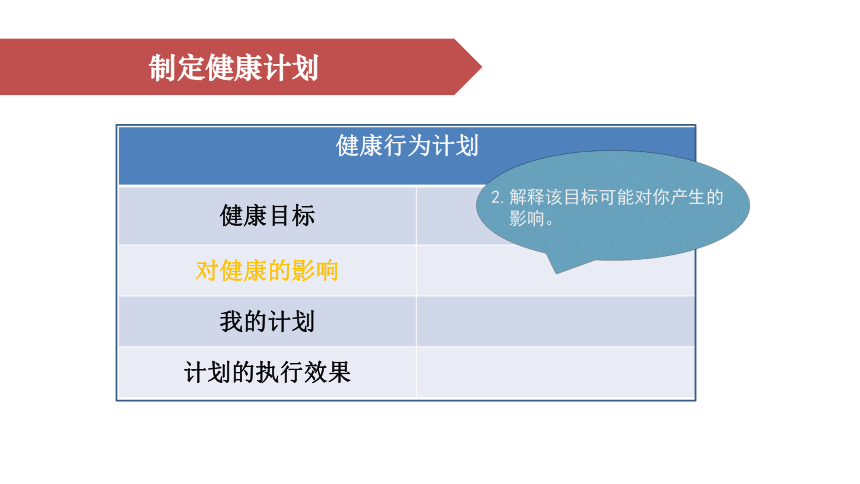 制定健康计划

| 健康行为计划 | |
|---|---|
| 健康目标 | |
| 对健康的影响 | |
| 我的计划 | |
| 计划的执行效果 | |

2. 解释该目标可能对你产生的影响。